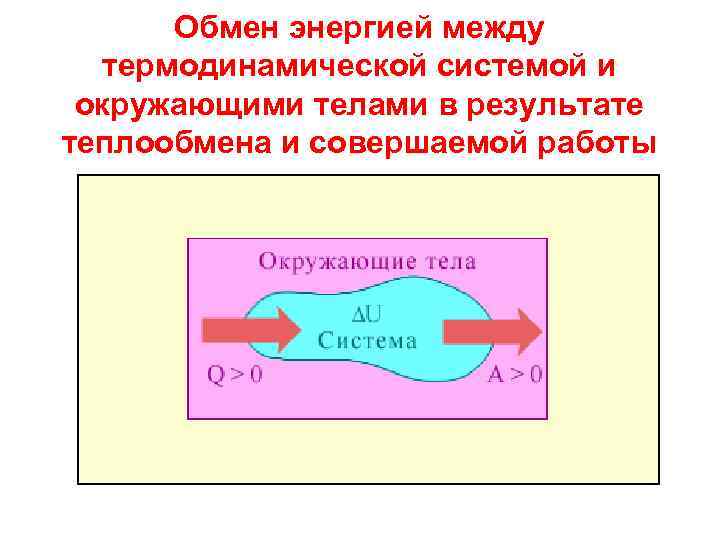 Обмен энергией между термодинамической системой и окружающими телами в результате теплообмена и совершаемой работы

Окружающие тела

$\Delta U$
Система

$Q > 0$

$A > 0$